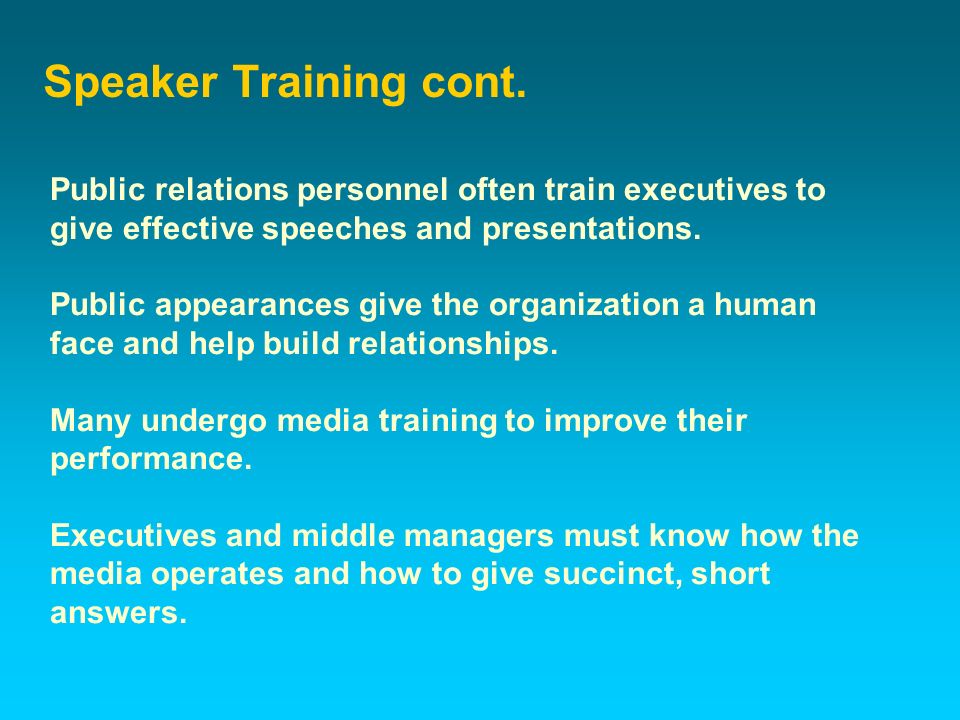 Speaker Training cont.

Public relations personnel often train executives to give effective speeches and presentations.

Public appearances give the organization a human face and help build relationships.

Many undergo media training to improve their performance.

Executives and middle managers must know how the media operates and how to give succinct, short answers.